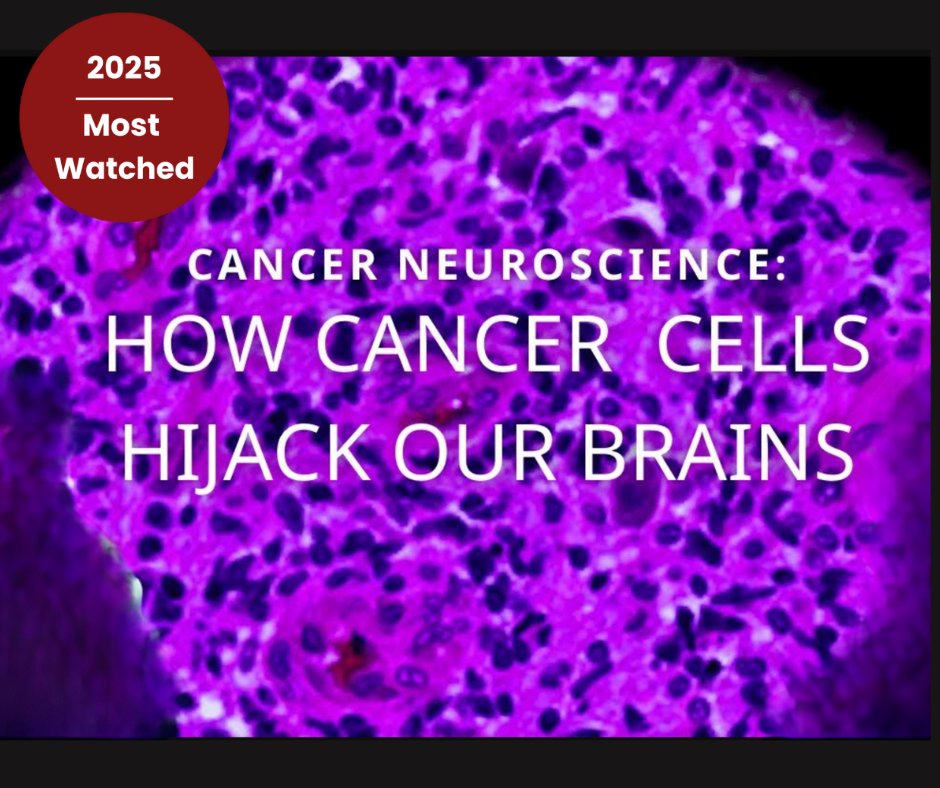 2025
Most Watched

CANCER NEUROSCIENCE:
HOW CANCER CELLS HIJACK OUR BRAINS